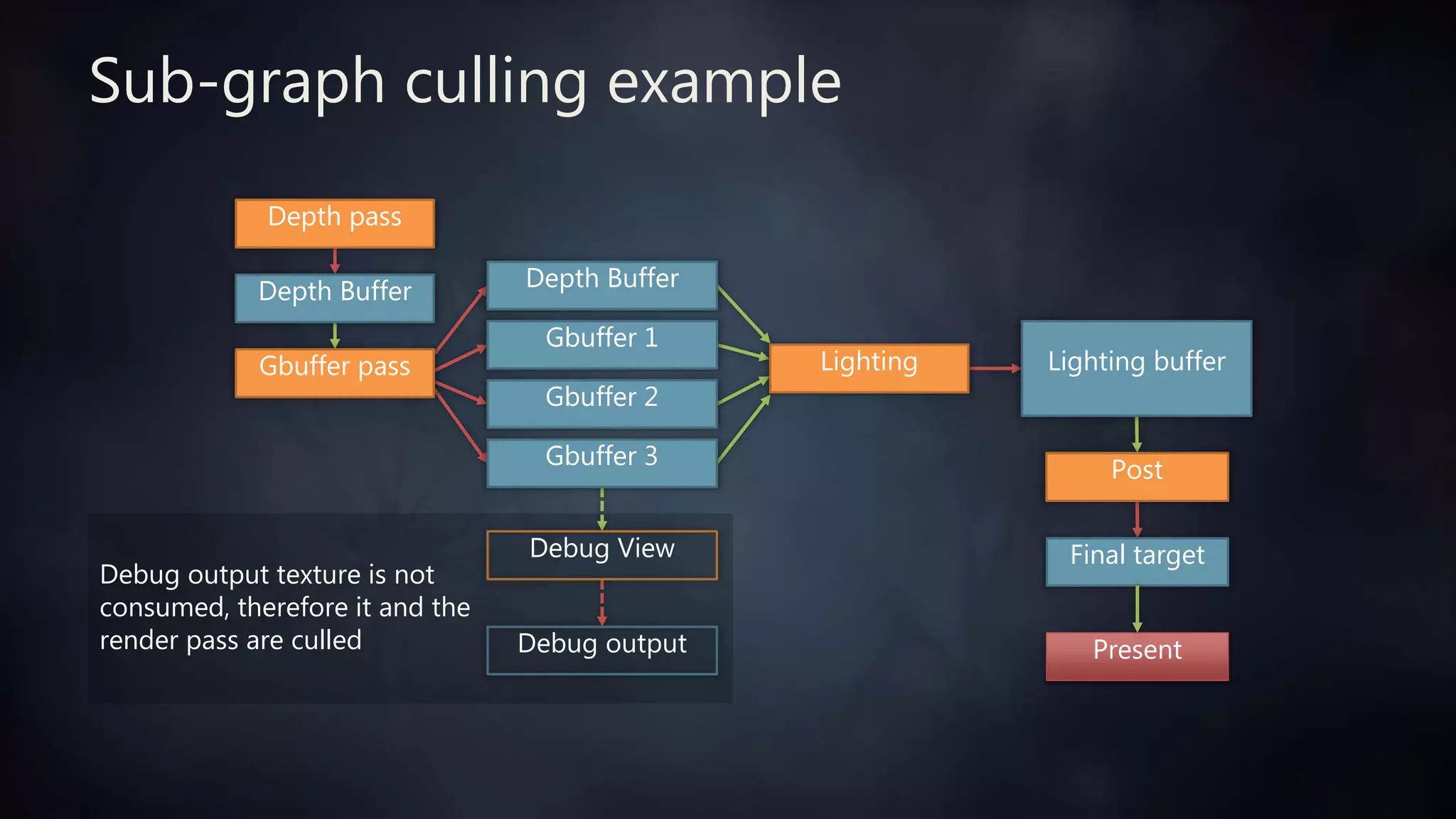 Sub-graph culling example

Depth pass

Depth Buffer

Gbuffer pass

Depth Buffer

Gbuffer 1

Gbuffer 2

Gbuffer 3

Lighting

Lighting buffer

Post

Final target

Present

Debug View

Debug output

Debug output texture is not consumed, therefore it and the render pass are culled